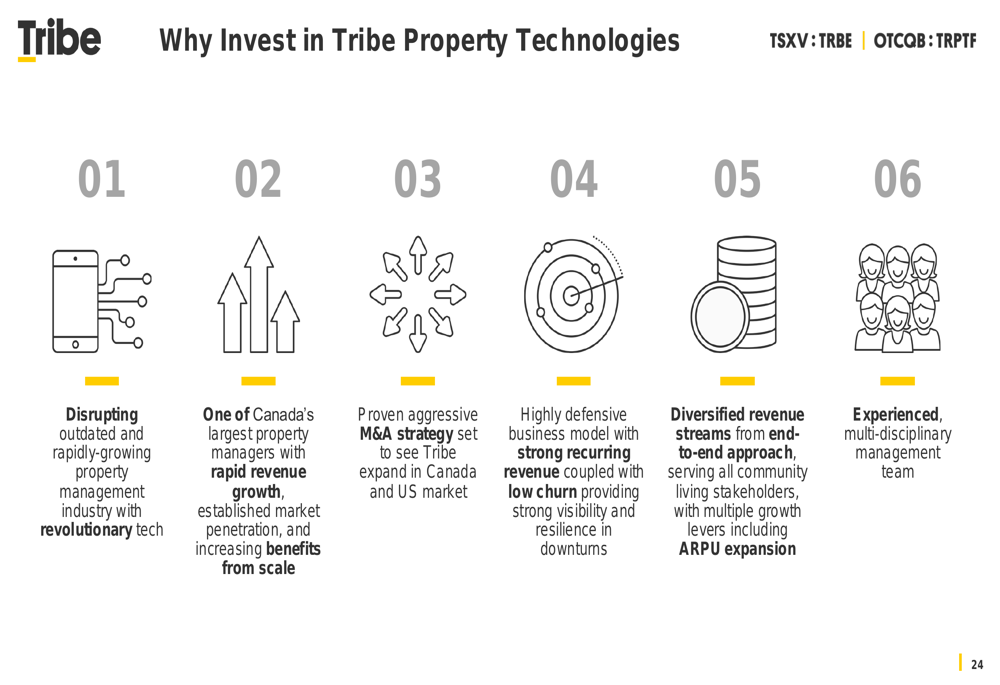 Tribe

Why Invest in Tribe Property Technologies

TSXV : TRBE | OTCQB : TRPTF

01

Disrupting outdated and rapidly-growing property management industry with revolutionary tech

02

One of Canada's largest property managers with rapid revenue growth, established market penetration, and increasing benefits from scale

03

Proven aggressive M&A strategy set to see Tribe expand in Canada and US market

04

Highly defensive business model with strong recurring revenue coupled with low churn providing strong visibility and resilience in downturns

05

Diversified revenue streams from end-to-end approach, serving all community living stakeholders, with multiple growth levers including ARPU expansion

06

Experienced, multi-disciplinary management team

24